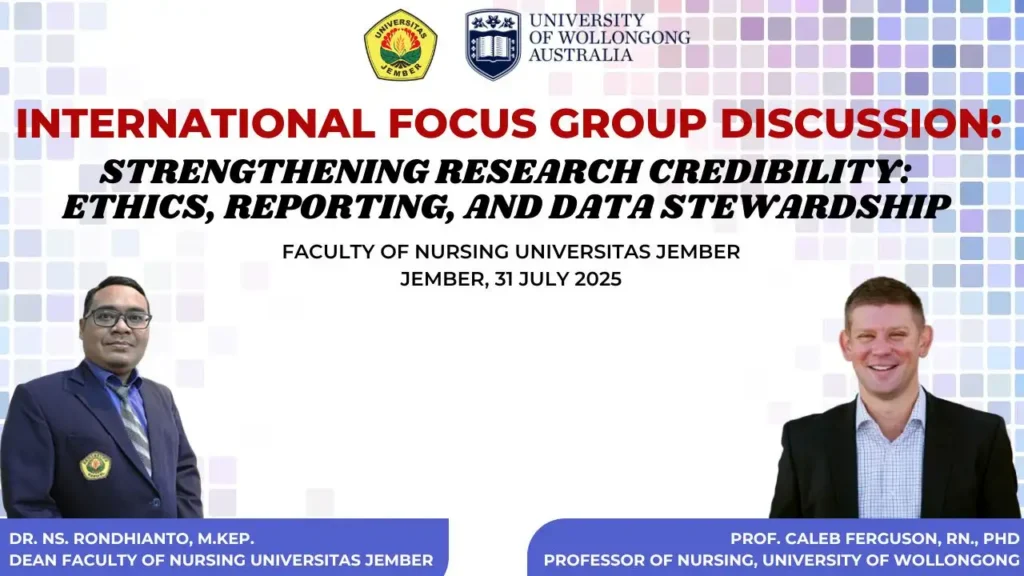 UNIVERSITAS JEMBER

UNIVERSITY OF WOLLONGONG AUSTRALIA

INTERNATIONAL FOCUS GROUP DISCUSSION:

STRENGTHENING RESEARCH CREDIBILITY: ETHICS, REPORTING, AND DATA STEWARDSHIP

FACULTY OF NURSING UNIVERSITAS JEMBER
JEMBER, 31 JULY 2025

DR. NS. RONDHIANTO, M.KEP.
DEAN FACULTY OF NURSING UNIVERSITAS JEMBER

PROF. CALEB FERGUSON, RN., PHD
PROFESSOR OF NURSING, UNIVERSITY OF WOLLONGONG